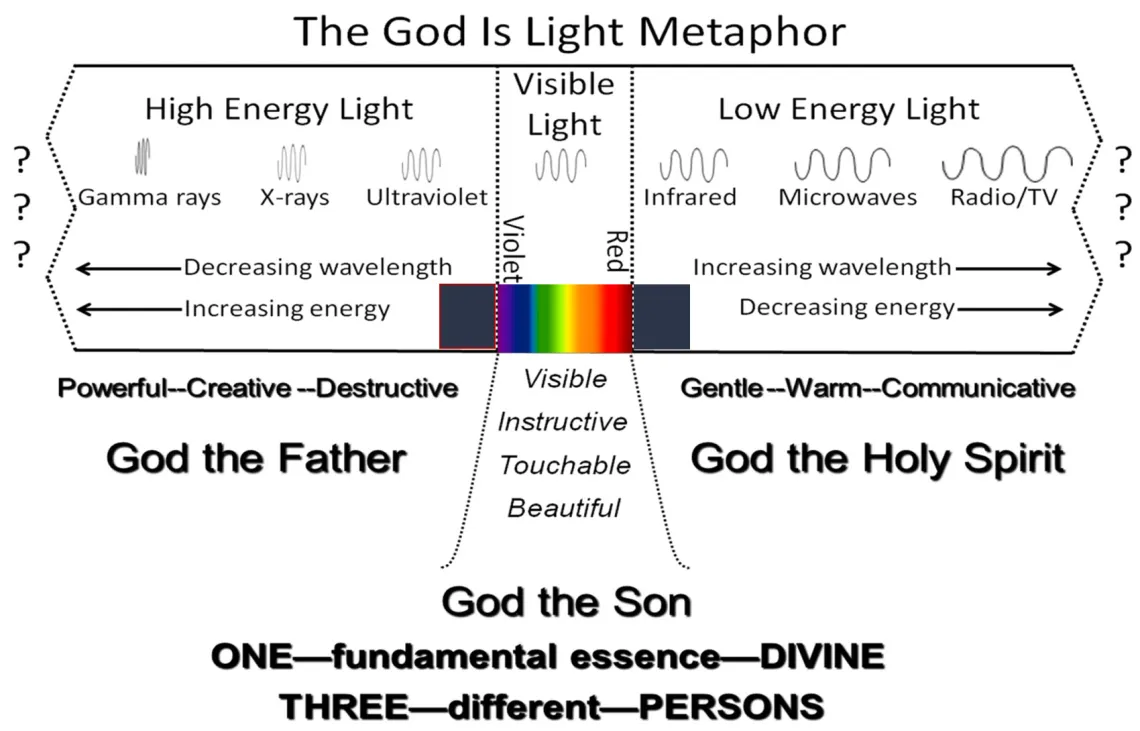 The God Is Light Metaphor

?
?
?

High Energy Light

Gamma rays X-rays Ultraviolet

Decreasing wavelength

Increasing energy

Visible Light

Violet

Red

Low Energy Light

Infrared Microwaves Radio/TV

Increasing wavelength

Decreasing energy

?
?
?

Powerful--Creative --Destructive

God the Father

Visible
Instructive
Touchable
Beautiful

Gentle --Warm--Communicative

God the Holy Spirit

God the Son

ONE—fundamental essence—DIVINE

THREE—different—PERSONS